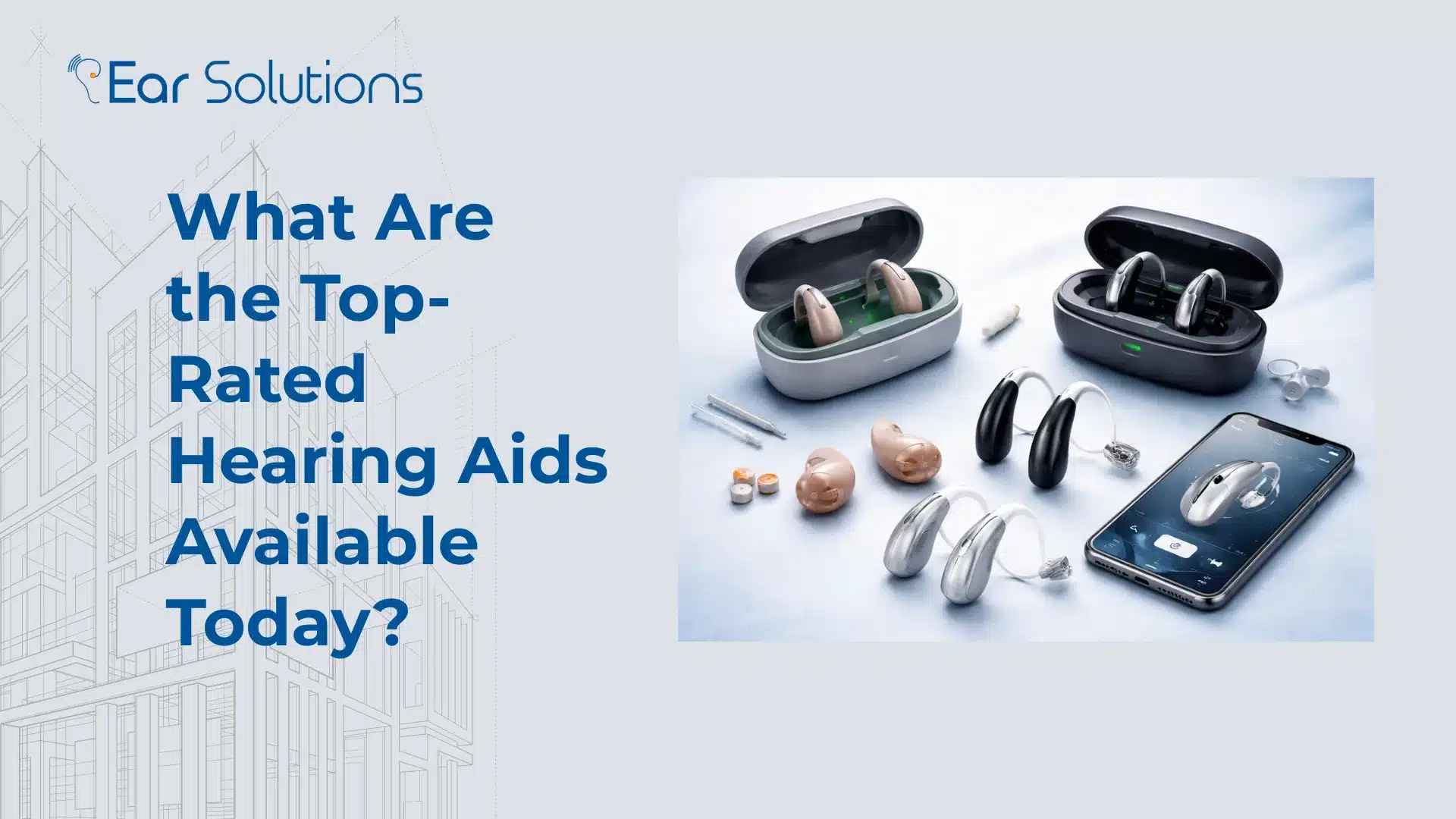 Ear Solutions

What Are the Top-Rated Hearing Aids Available Today?